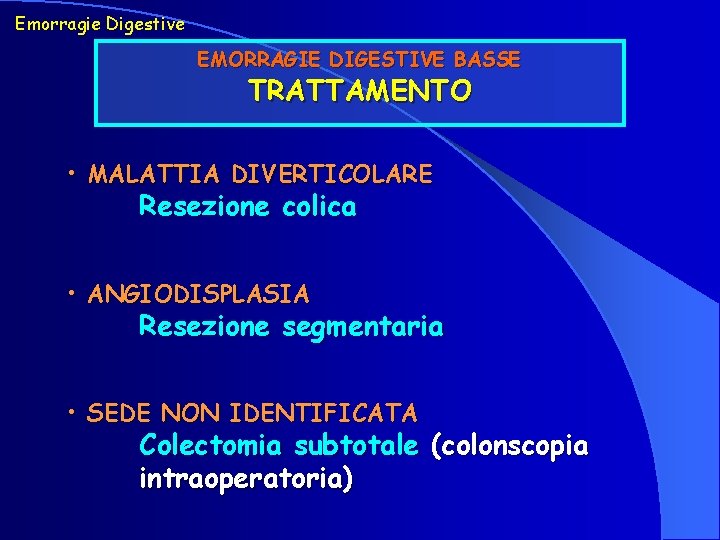 Emorragie Digestive

EMORRAGIE DIGESTIVE BASSE
TRATTAMENTO

• MALATTIA DIVERTICOLARE
Resezione colica

• ANGIODISPLASIA
Resezione segmentaria

• SEDE NON IDENTIFICATA
Colectomia subtotale (colonscopia intraoperatoria)